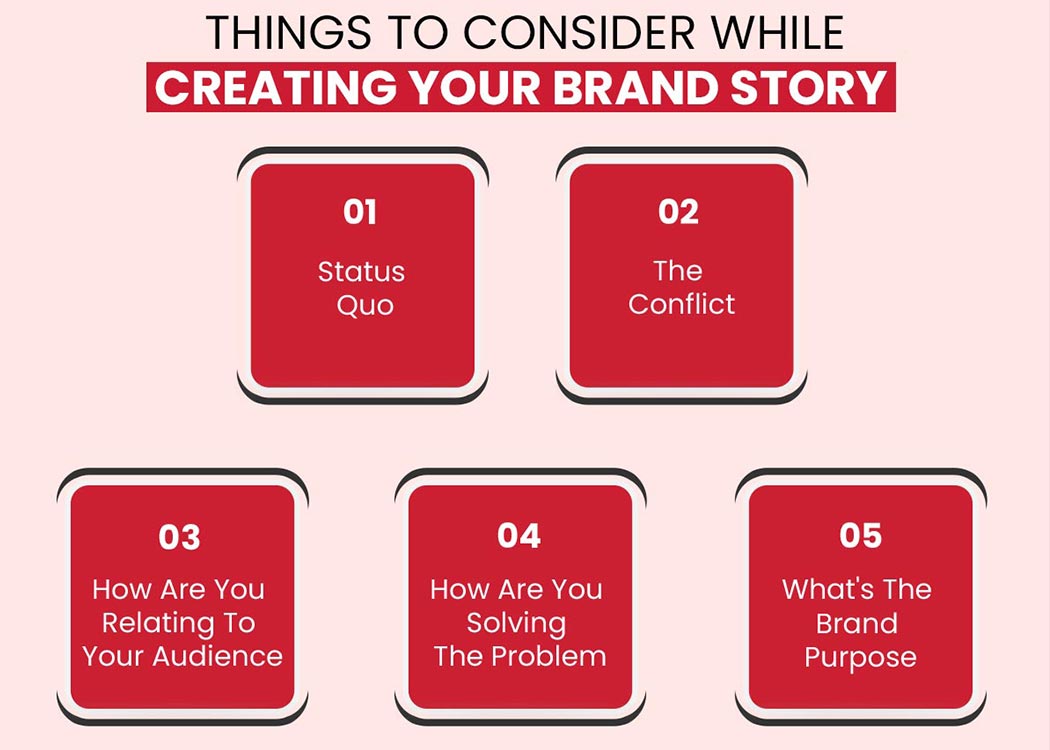 THINGS TO CONSIDER WHILE
CREATING YOUR BRAND STORY

01
Status Quo

02
The Conflict

03
How Are You Relating To Your Audience

04
How Are You Solving The Problem

05
What's The Brand Purpose